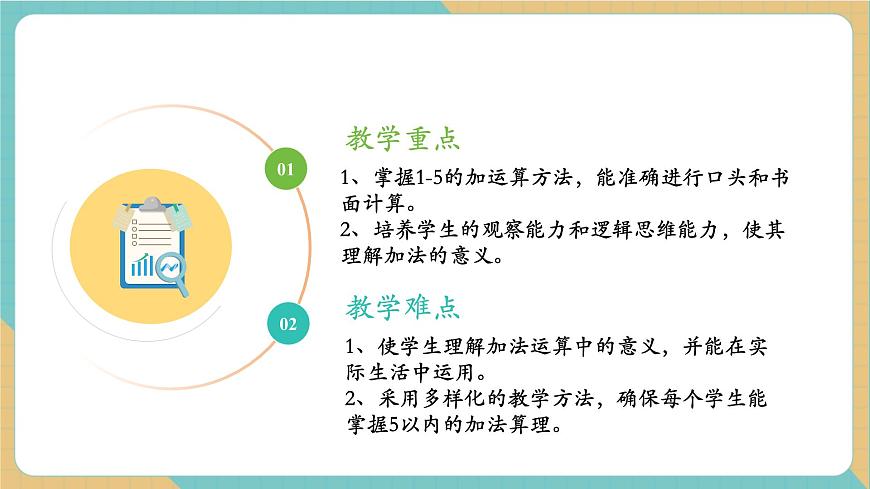 01

教学重点

1、掌握1-5的加运算方法，能准确进行口头和书面计算。
2、培养学生的观察能力和逻辑思维能力，使其理解加法的意义。

02

教学难点

1、使学生理解加法运算中的意义，并能在实际生活中运用。
2、采用多样化的教学方法，确保每个学生能掌握5以内的加法算理。